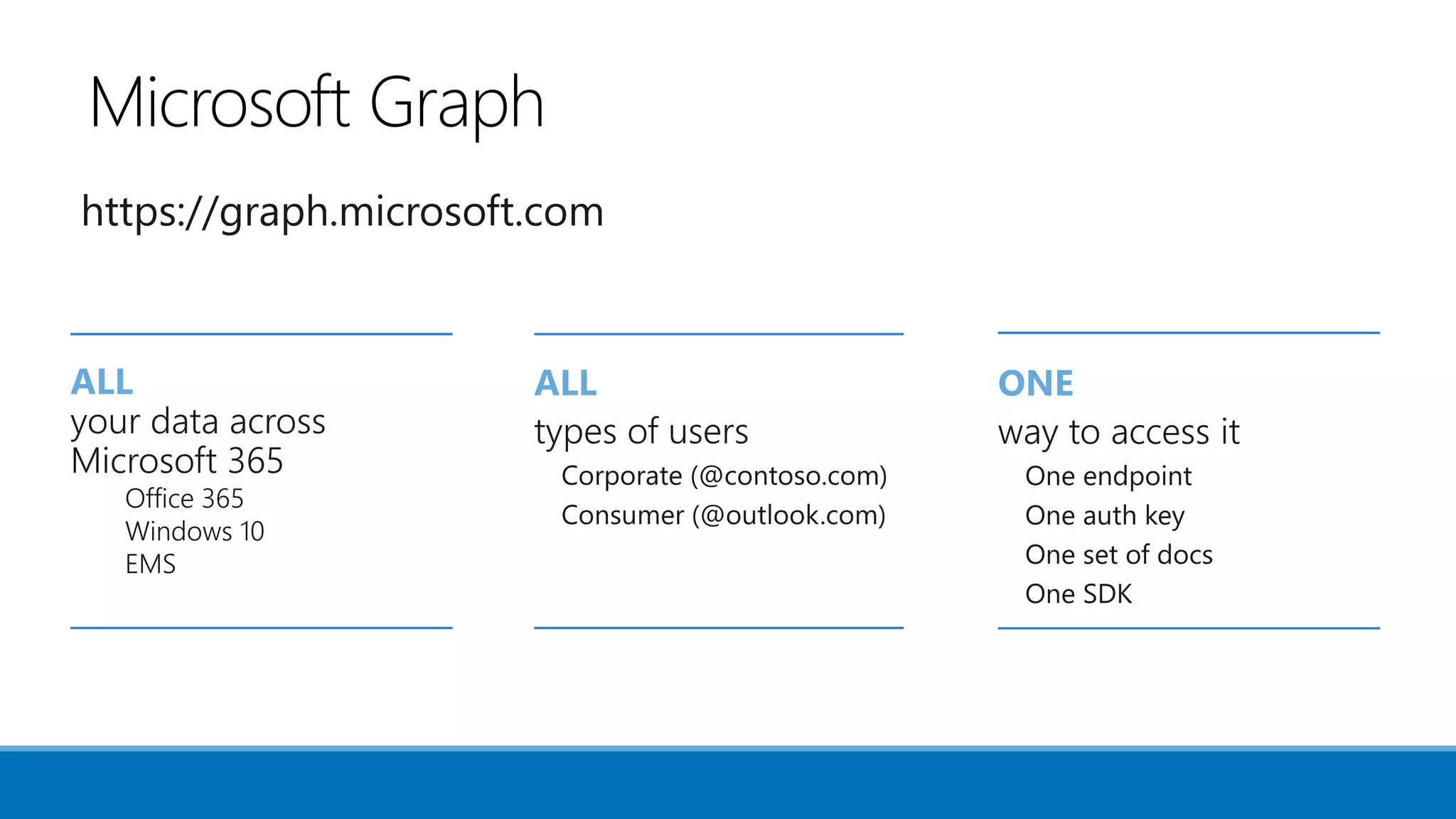 Microsoft Graph

https://graph.microsoft.com

ALL
your data across Microsoft 365
Office 365
Windows 10
EMS

ALL
types of users
Corporate (@contoso.com)
Consumer (@outlook.com)

ONE
way to access it
One endpoint
One auth key
One set of docs
One SDK